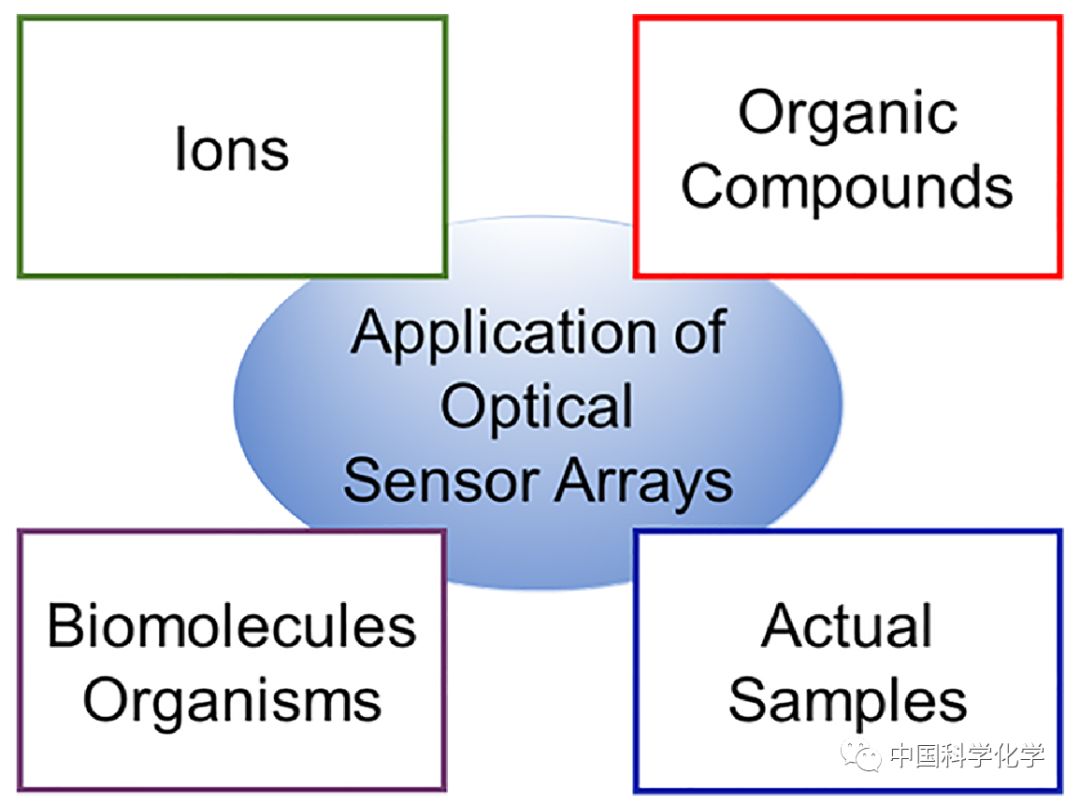 Ions

Organic Compounds

Application of Optical Sensor Arrays

Biomolecules Organisms

Actual Samples

中国科学化学